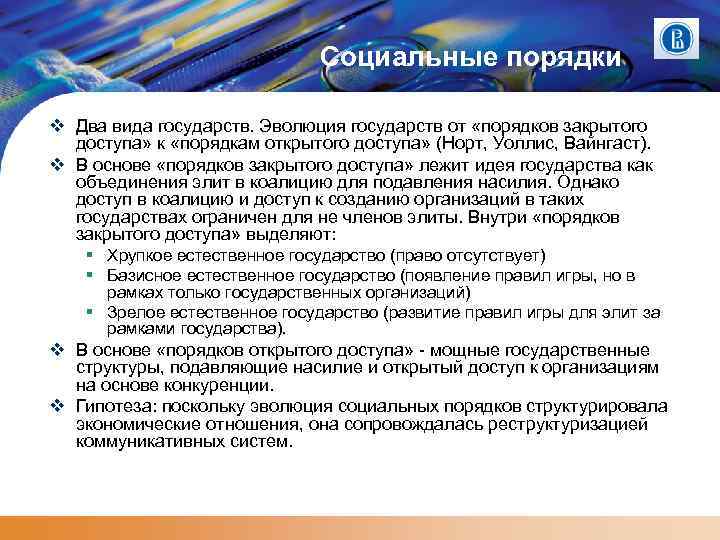 Социальные порядки

❖ Два вида государств. Эволюция государств от «порядков закрытого доступа» к «порядкам открытого доступа» (Норт, Уоллис, Вайнгаст).

❖ В основе «порядков закрытого доступа» лежит идея государства как объединения элит в коалицию для подавления насилия. Однако доступ в коалицию и доступ к созданию организаций в таких государствах ограничен для не членов элиты. Внутри «порядков закрытого доступа» выделяют:

▪ Хрупкое естественное государство (право отсутствует)

▪ Базисное естественное государство (появление правил игры, но в рамках только государственных организаций)

▪ Зрелое естественное государство (развитие правил игры для элит за рамками государства).

❖ В основе «порядков открытого доступа» - мощные государственные структуры, подавляющие насилие и открытый доступ к организациям на основе конкуренции.

❖ Гипотеза: поскольку эволюция социальных порядков структурировала экономические отношения, она сопровождалась реструктуризацией коммуникативных систем.